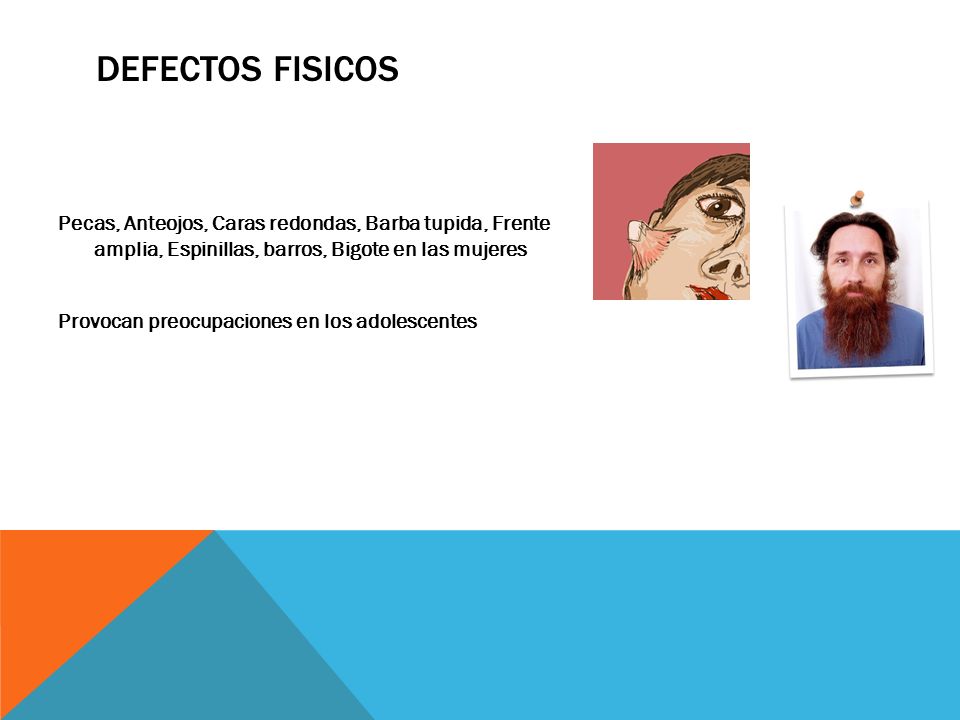 DEFECTOS FISICOS

Pecas, Anteojos, Caras redondas, Barba tupida, Frente amplia, Espinillas, barros, Bigote en las mujeres

Provocan preocupaciones en los adolescentes